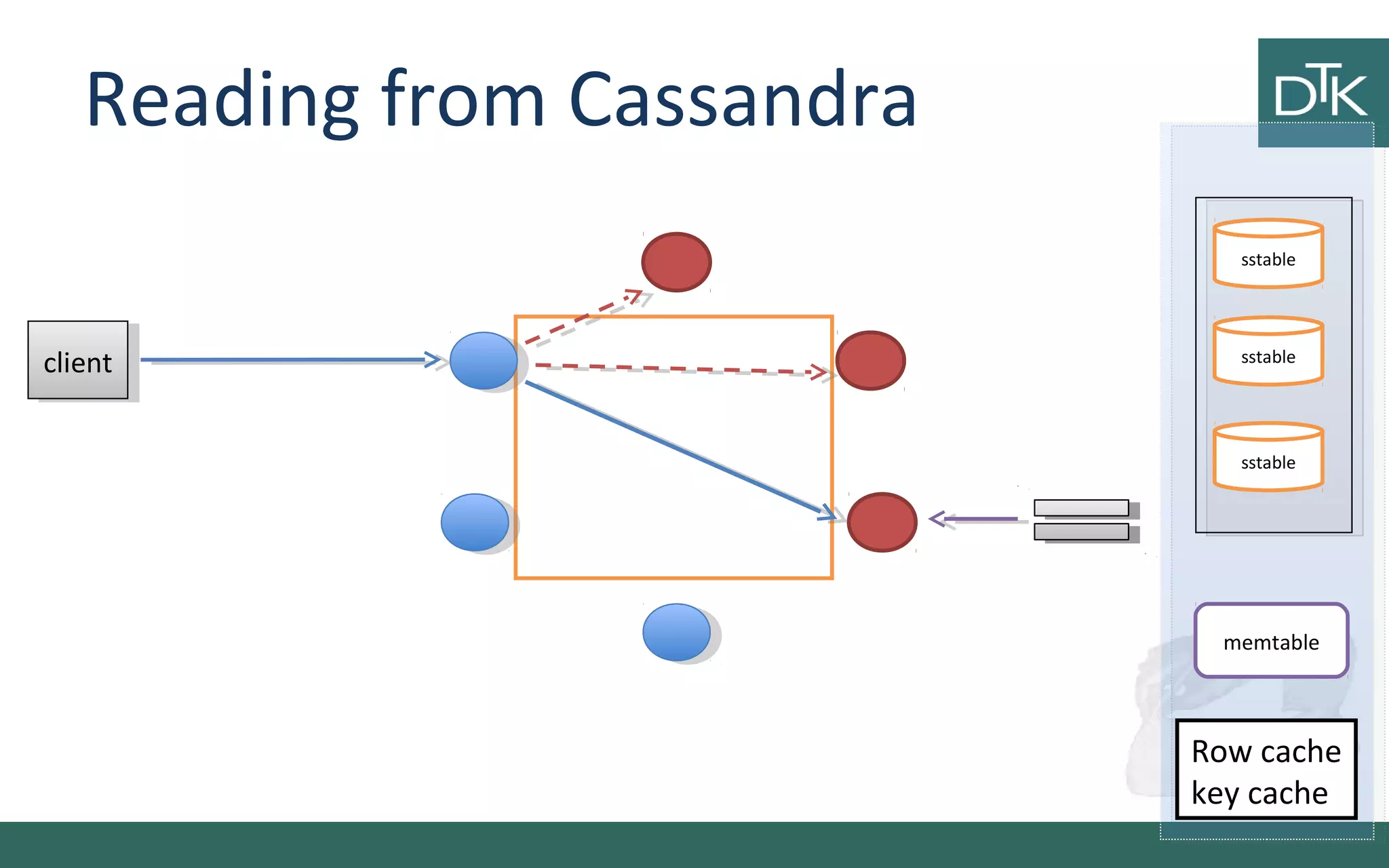 Reading from Cassandra

DTK

client

sstable

sstable

sstable

memtable

Row cache
key cache